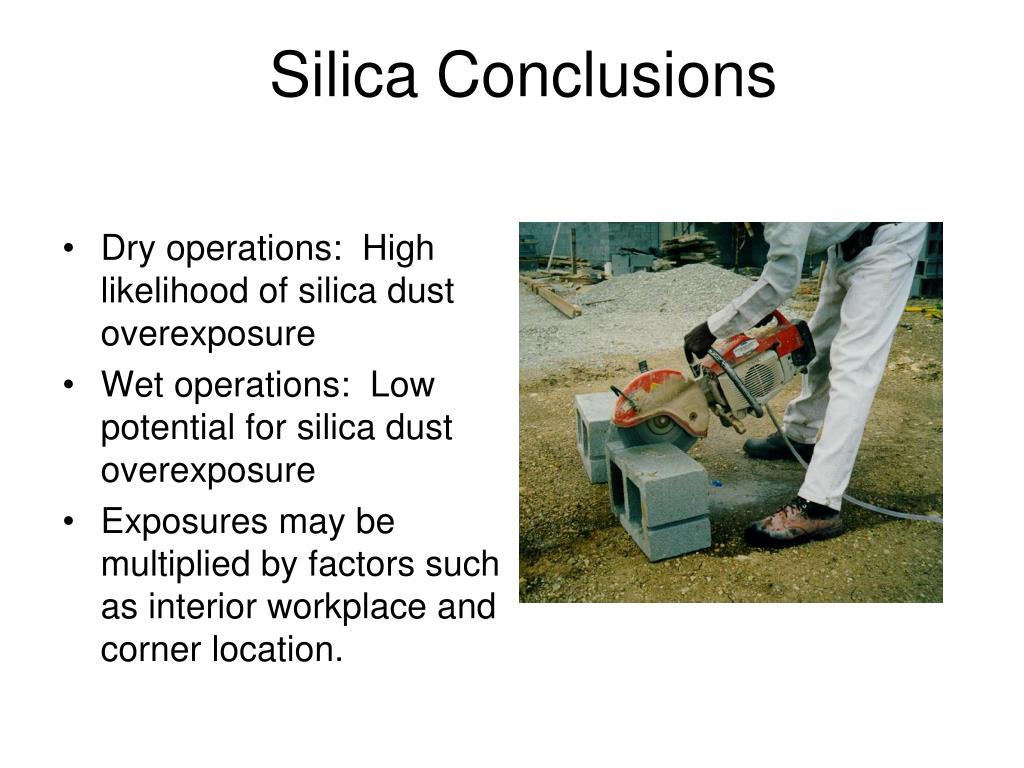 Silica Conclusions

• Dry operations:  High likelihood of silica dust overexposure
• Wet operations:  Low potential for silica dust overexposure
• Exposures may be multiplied by factors such as interior workplace and corner location.